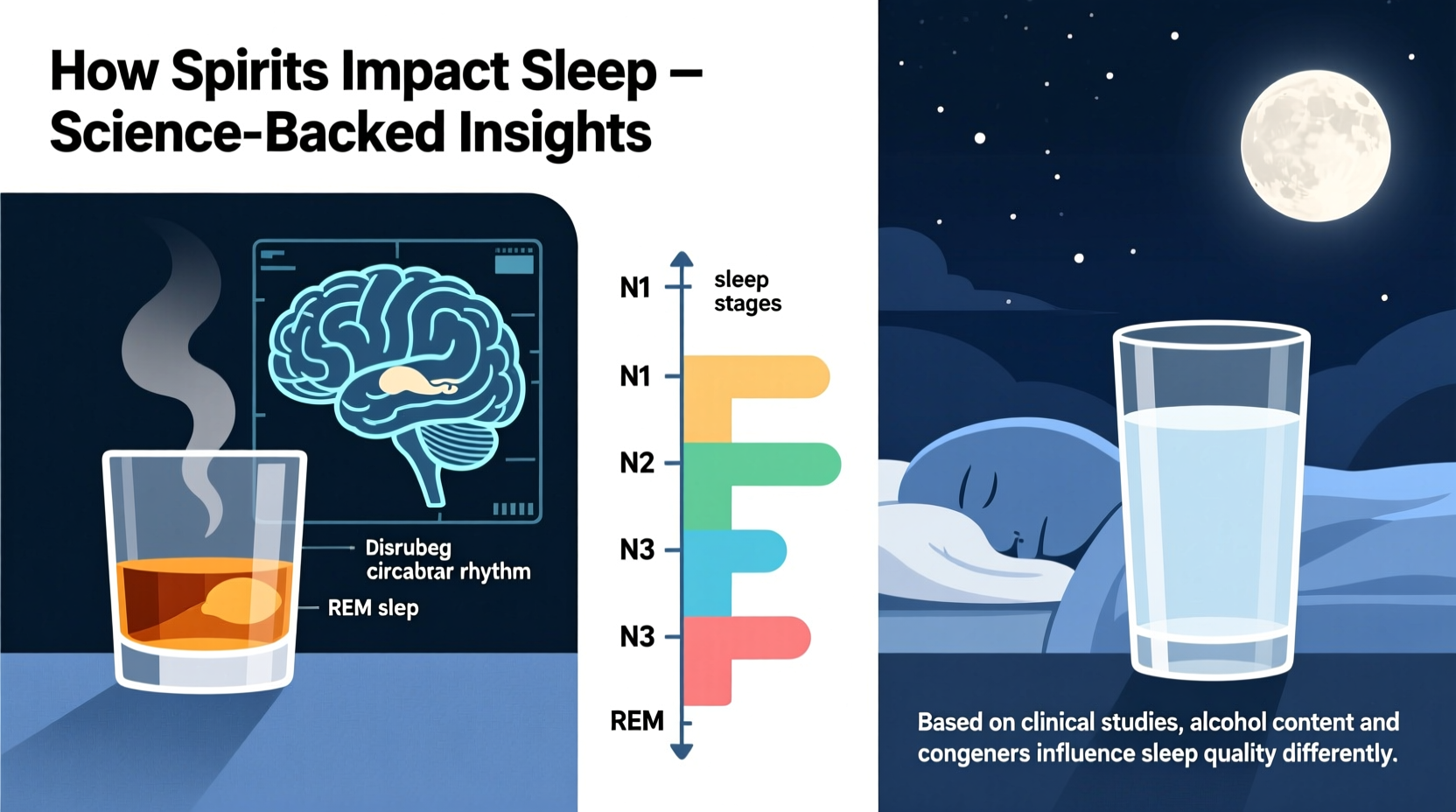 How Spirits Impact Sleep – Science-Backed Insights

Disrubeg circabrar rhythm

REM slep

N1

sleep stages

N1

N2

N3

N3

REM

Based on clinical studies, alcohol content and congeners influence sleep quality differently.